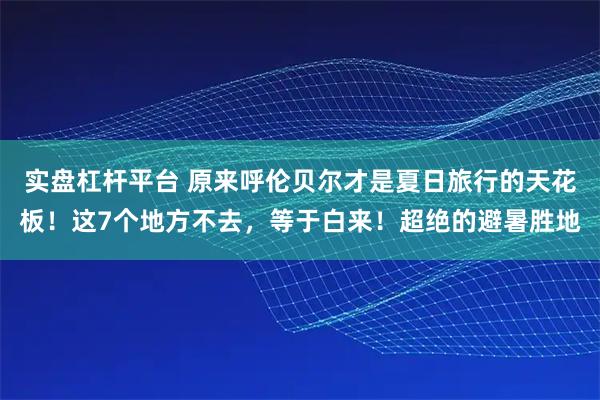 实盘杠杆平台 原来呼伦贝尔才是夏日旅行的天花板！这7个地方不去，等于白来！超绝的避暑胜地